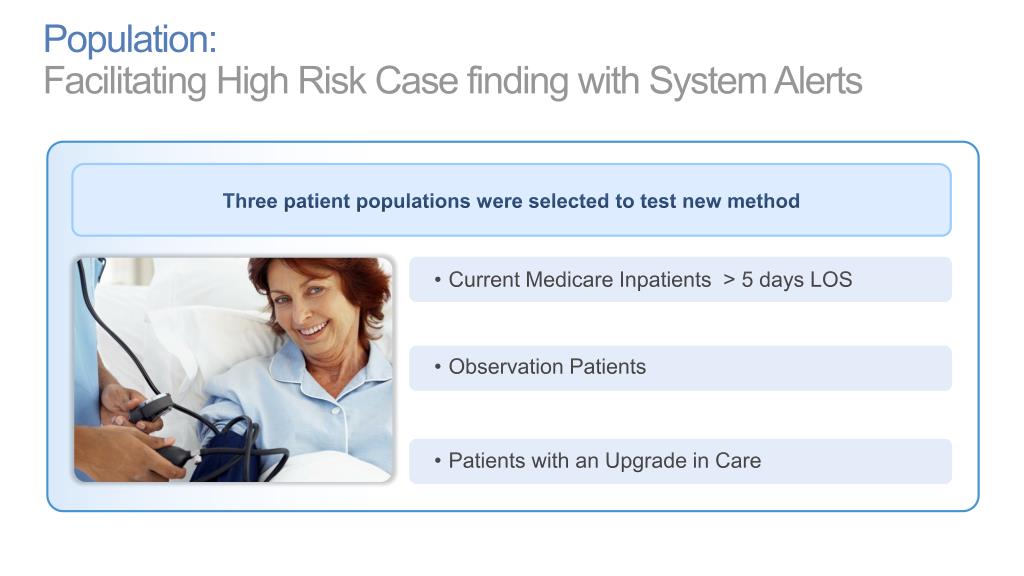 Population:
Facilitating High Risk Case finding with System Alerts

Three patient populations were selected to test new method

• Current Medicare Inpatients > 5 days LOS

• Observation Patients

• Patients with an Upgrade in Care